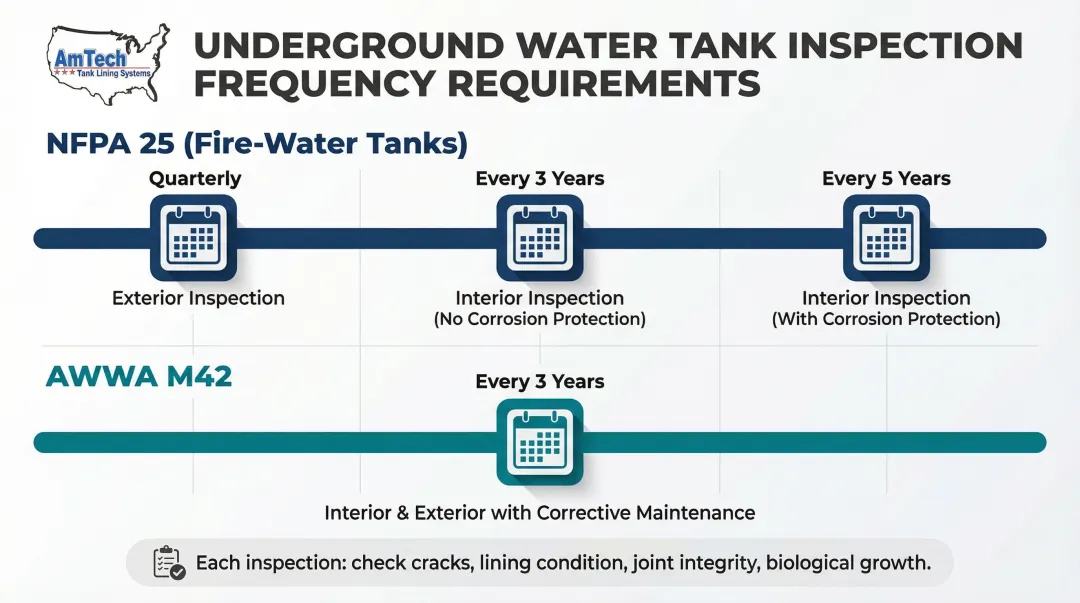 AmTech
Tank Lining Systems

UNDERGROUND WATER TANK INSPECTION FREQUENCY REQUIREMENTS

NFPA 25 (Fire-Water Tanks)

Quarterly
Exterior Inspection

Every 3 Years
Interior Inspection
(No Corrosion Protection)

Every 5 Years
Interior Inspection
(With Corrosion Protection)

AWWA M42

Every 3 Years
Interior & Exterior with Corrective Maintenance

Each inspection: check cracks, lining condition, joint integrity, biological growth.